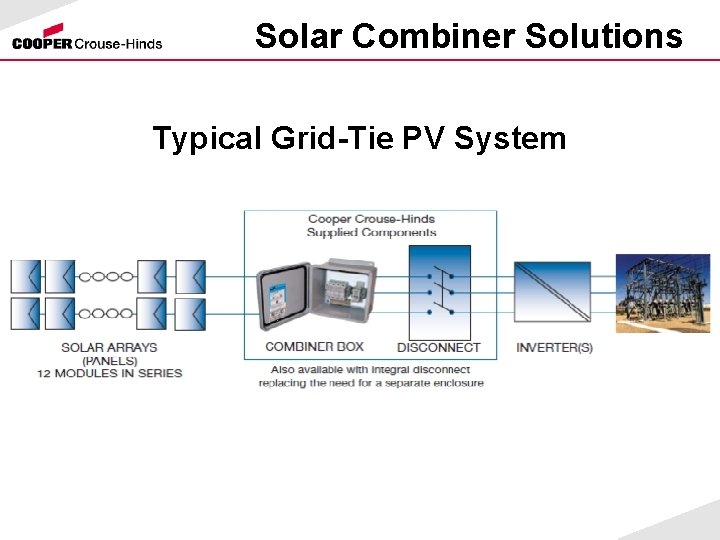 COOPER Crouse-Hinds

Solar Combiner Solutions

Typical Grid-Tie PV System

Cooper Crouse-Hinds Supplied Components

SOLAR ARRAYS (PANELS) 12 MODULES IN SERIES

COMBINER BOX

DISCONNECT

INVERTER(S)

Also available with integral disconnect replacing the need for a separate enclosure